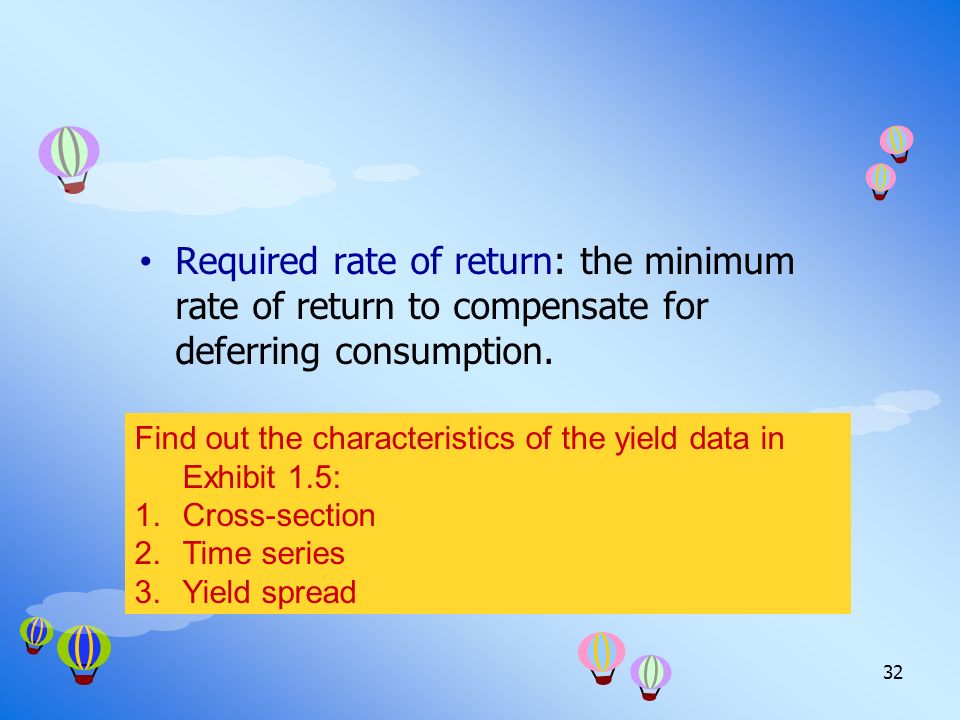 • Required rate of return: the minimum rate of return to compensate for deferring consumption.

Find out the characteristics of the yield data in Exhibit 1.5:
1. Cross-section
2. Time series
3. Yield spread

32